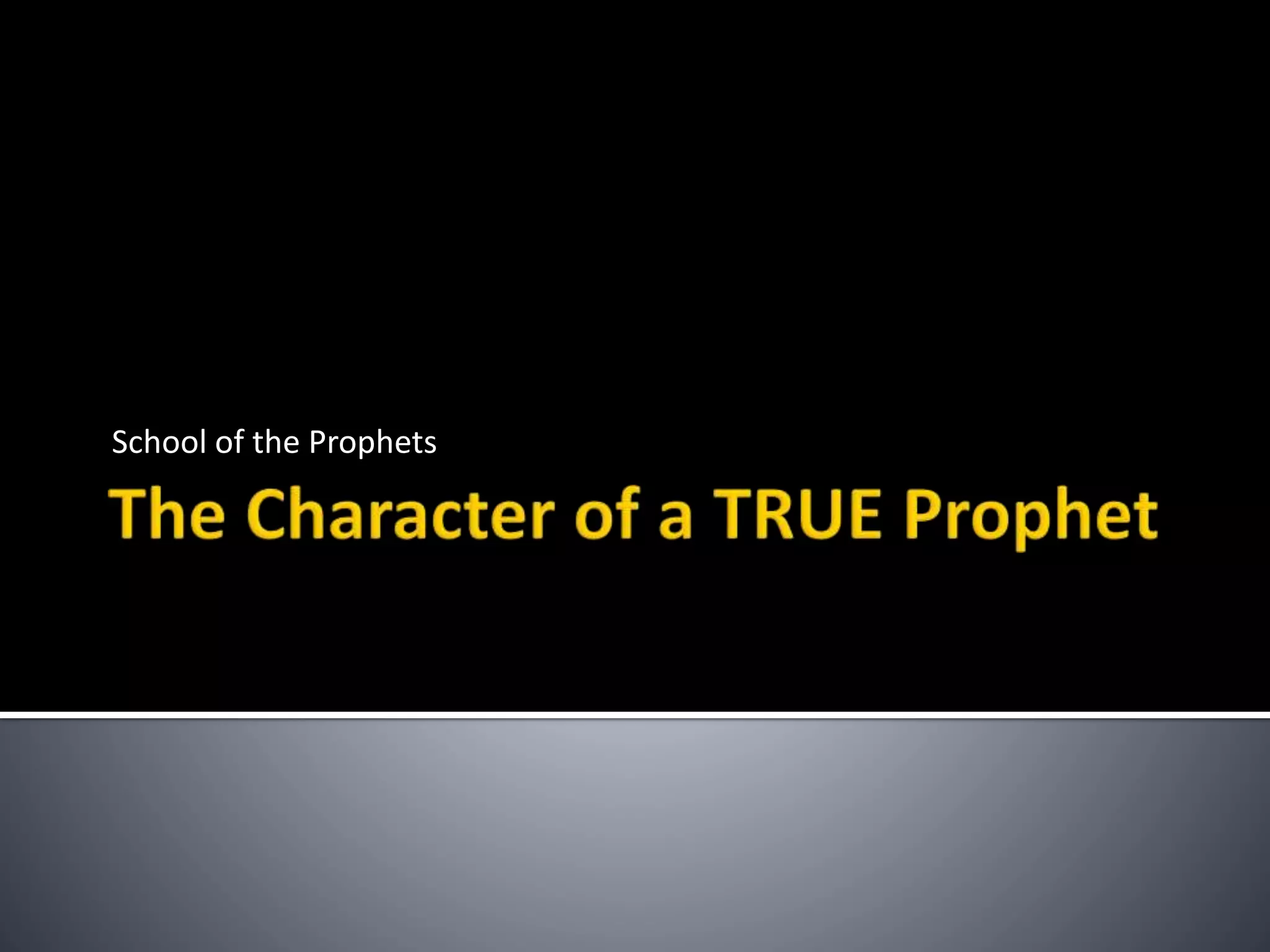 School of the Prophets

The Character of a TRUE Prophet